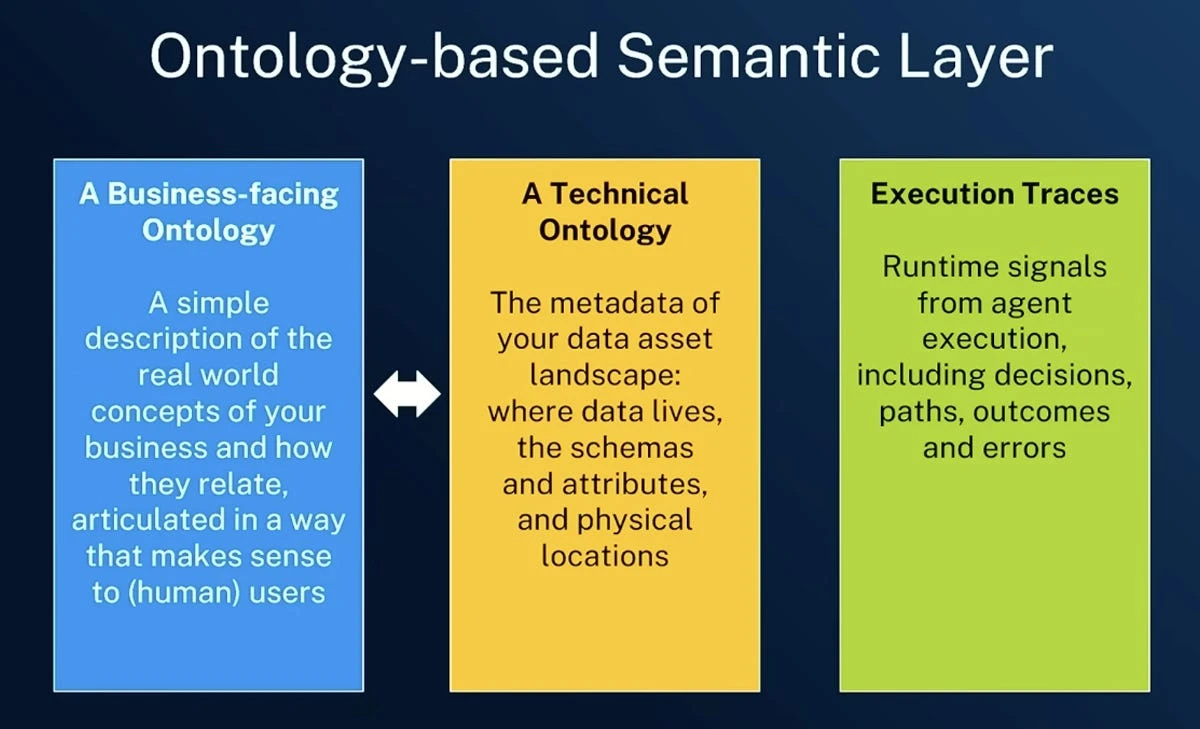 Ontology-based Semantic Layer

A Business-facing Ontology

A simple description of the real world concepts of your business and how they relate, articulated in a way that makes sense to (human) users

A Technical Ontology

The metadata of your data asset landscape: where data lives, the schemas and attributes, and physical locations

Execution Traces

Runtime signals from agent execution, including decisions, paths, outcomes and errors